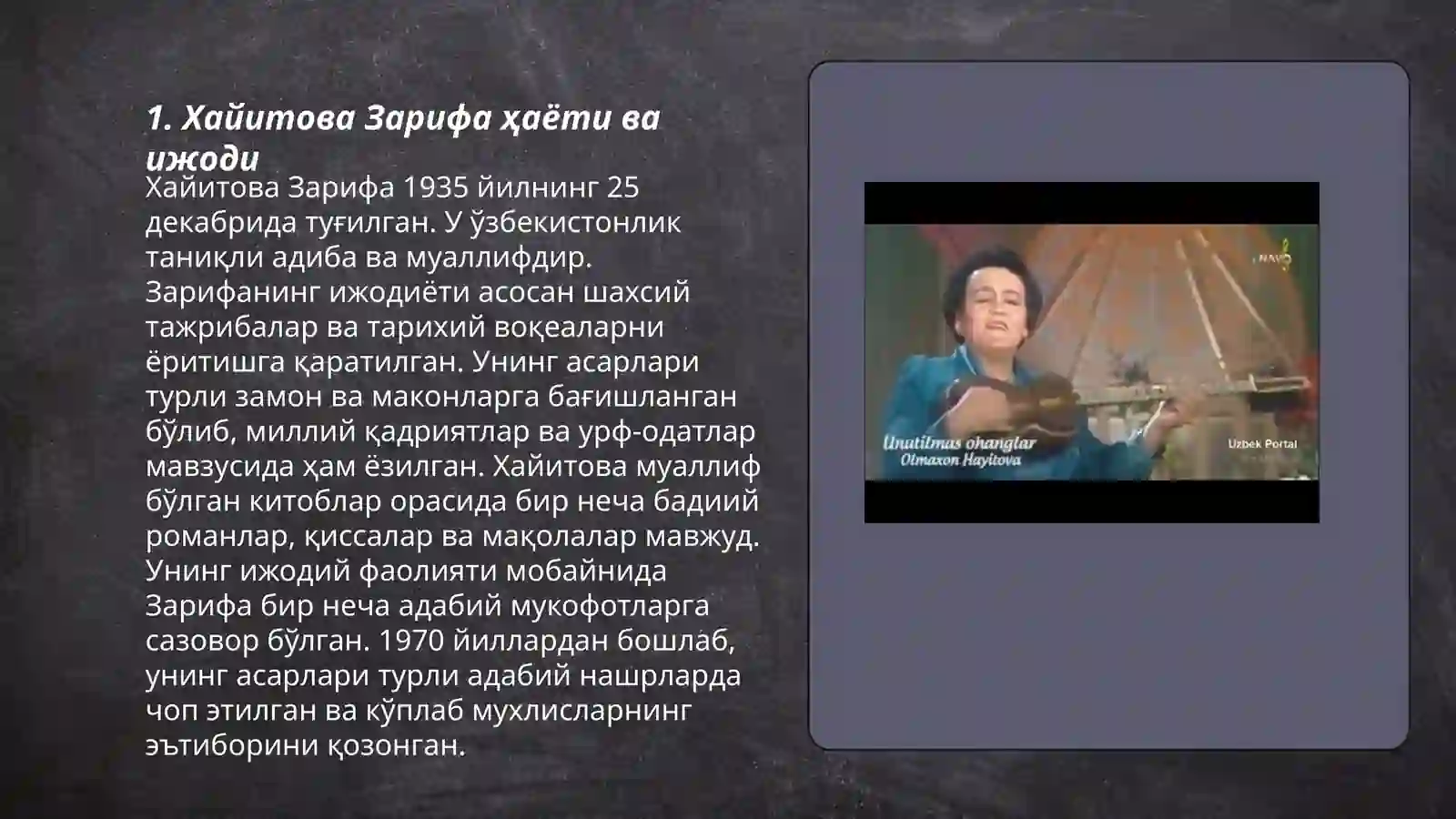 1. Хайитова Зарифа ҳаёти ва ижоди

Хайитова Зарифа 1935 йилнинг 25 декабрида туғилган. У ўзбекистонлик таниқли адиба ва муаллифдир. Зарифанинг ижодиёти асосан шахсий тажрибалар ва тарихий воқеаларни ёритишга қаратилган. Унинг асарлари турли замон ва маконларга бағишланган бўлиб, миллий қадриятлар ва урф-одатлар мавзусида ҳам ёзилган. Хайитова муаллиф бўлган китоблар орасида бир неча бадиий романлар, қиссалар ва мақолалар мавжуд. Унинг ижодий фаолияти мобайнида Зарифа бир неча адабий мукофотларга сазовор бўлган. 1970 йиллардан бошлаб, унинг асарлари турли адабий нашрларда чоп этилган ва кўплаб мухлисларнинг эътиборини қозонган.

NAVO

Unutilmas ohanglar
Olmaxon Hayitova

Uzbek Portal